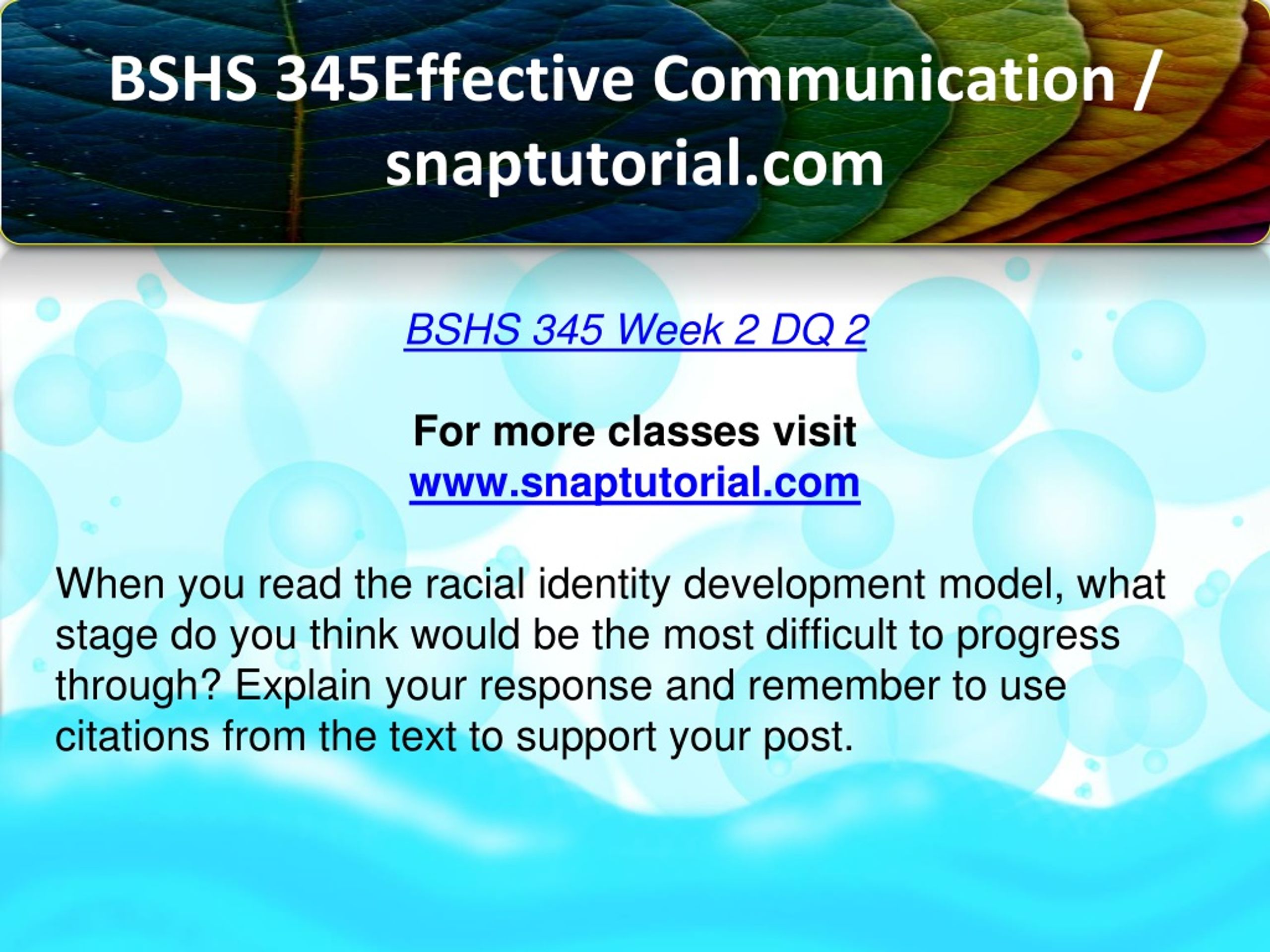 BSHS 345Effective Communication / snaptutorial.com

BSHS 345 Week 2 DQ 2

For more classes visit
www.snaptutorial.com

When you read the racial identity development model, what stage do you think would be the most difficult to progress through? Explain your response and remember to use citations from the text to support your post.